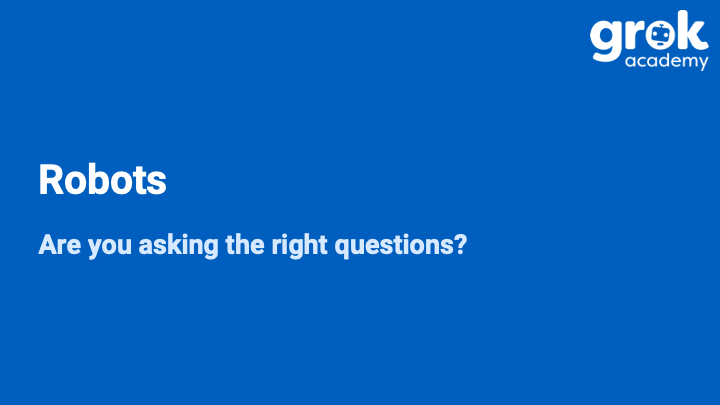 grok academy

Robots

Are you asking the right questions?